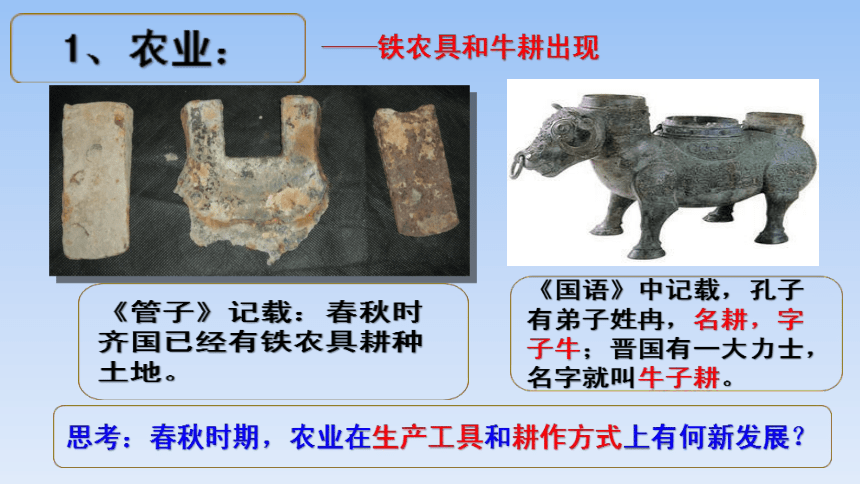 1、农业：

——铁农具和牛耕出现

《管子》记载：春秋时齐国已经有铁农具耕种土地。

《国语》中记载，孔子有弟子姓冉，名耕，字子牛；晋国有一大力士，名字就叫牛子耕。

思考：春秋时期，农业在生产工具和耕作方式上有何新发展？